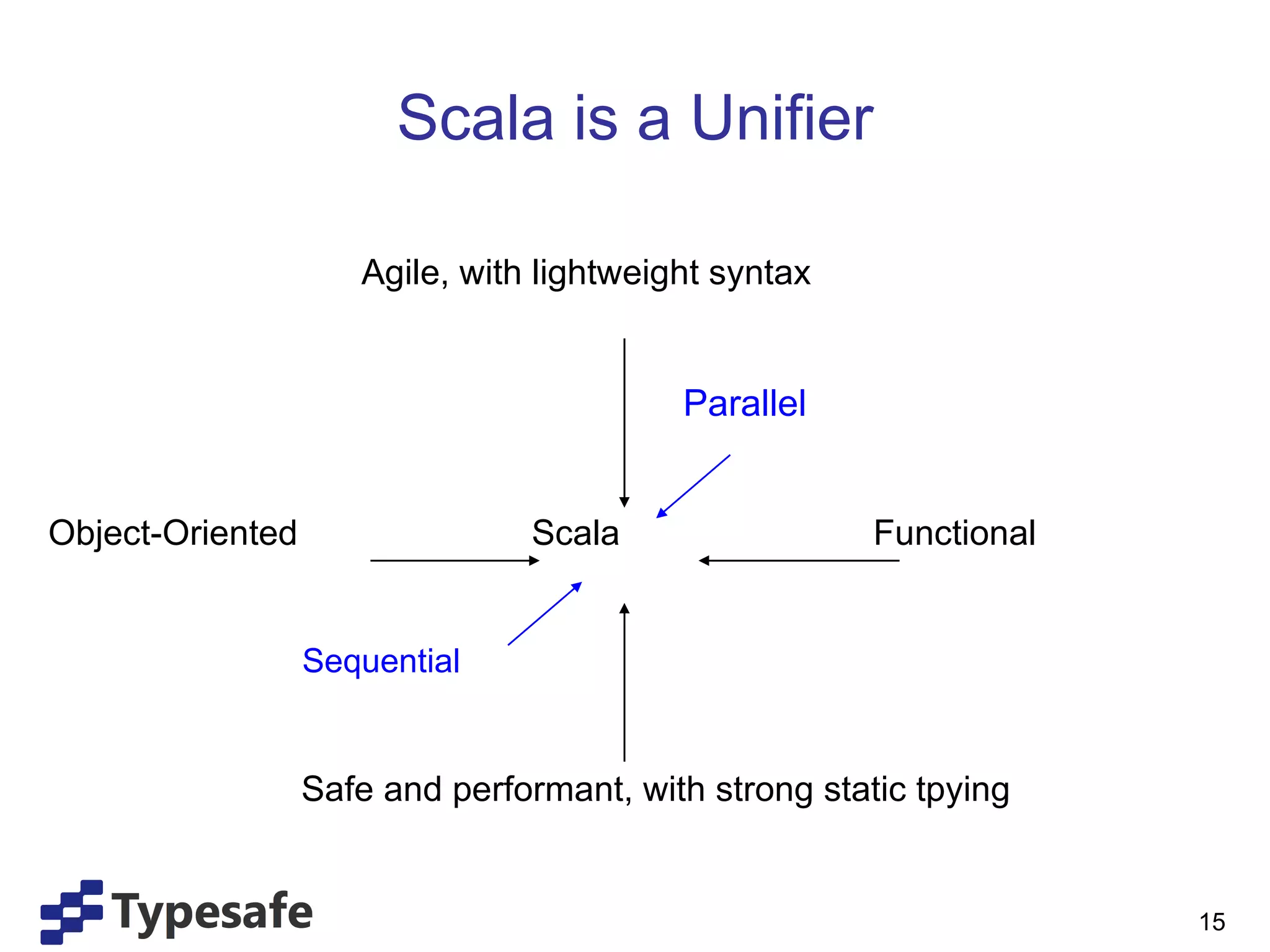 Scala is a Unifier

Agile, with lightweight syntax

Parallel

Object-Oriented

Scala

Functional

Sequential

Safe and performant, with strong static tpying

Typesafe

15